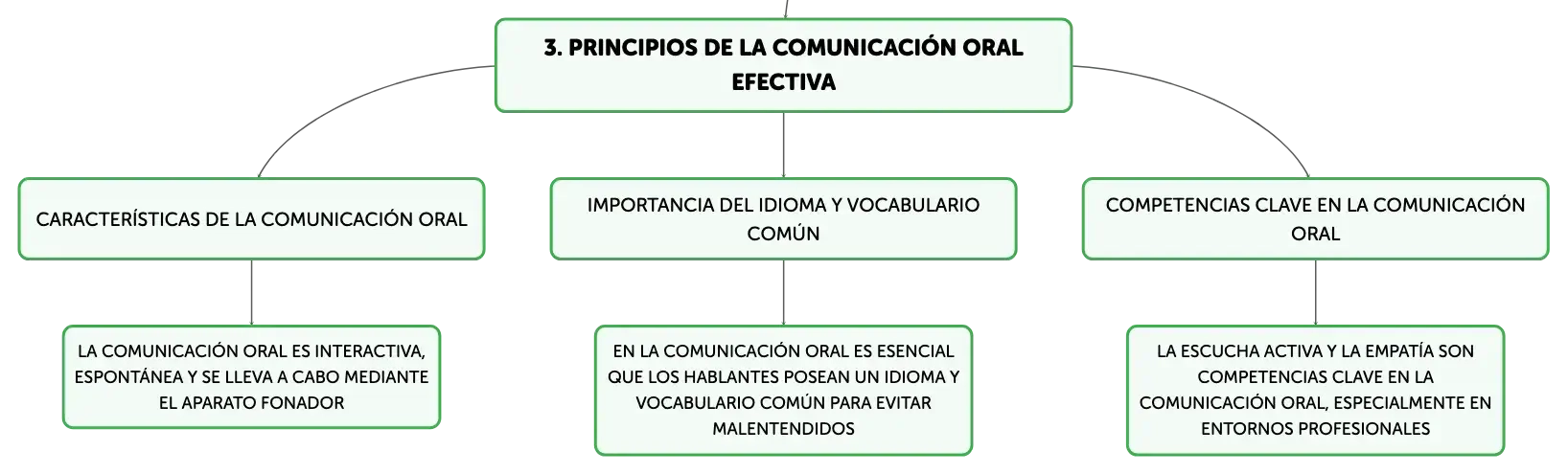 3. PRINCIPIOS DE LA COMUNICACIÓN ORAL EFECTIVA

CARACTERÍSTICAS DE LA COMUNICACIÓN ORAL

LA COMUNICACIÓN ORAL ES INTERACTIVA, ESPONTÁNEA Y SE LLEVA A CABO MEDIANTE EL APARATO FONADOR

IMPORTANCIA DEL IDIOMA Y VOCABULARIO COMÚN

EN LA COMUNICACIÓN ORAL ES ESENCIAL QUE LOS HABLANTES POSEAN UN IDIOMA Y VOCABULARIO COMÚN PARA EVITAR MALENTENDIDOS

COMPETENCIAS CLAVE EN LA COMUNICACIÓN ORAL

LA ESCUCHA ACTIVA Y LA EMPATÍA SON COMPETENCIAS CLAVE EN LA COMUNICACIÓN ORAL, ESPECIALMENTE EN ENTORNOS PROFESIONALES